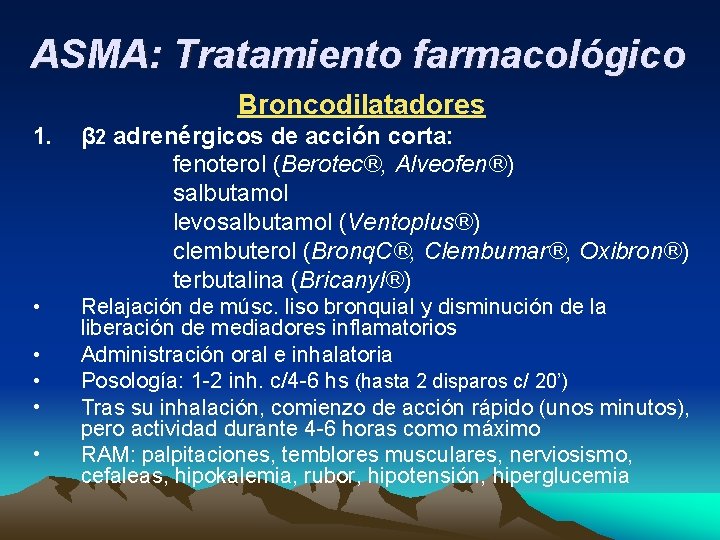 ASMA: Tratamiento farmacológico

Broncodilatadores

1. β2 adrenérgicos de acción corta:
fenoterol (Berotec®, Alveofen®)
salbutamol
levosalbutamol (Ventoplus®)
clembuterol (BronqC®, Clembumar®, Oxibron®)
terbutalina (Bricanyl®)

• Relajación de músc. liso bronquial y disminución de la liberación de mediadores inflamatorios
• Administración oral e inhalatoria
• Posología: 1-2 inh. c/4-6 hs (hasta 2 disparos c/ 20')
• Tras su inhalación, comienzo de acción rápido (unos minutos), pero actividad durante 4-6 horas como máximo
• RAM: palpitaciones, temblores musculares, nerviosismo, cefaleas, hipokalemia, rubor, hipotensión, hiperglucemia